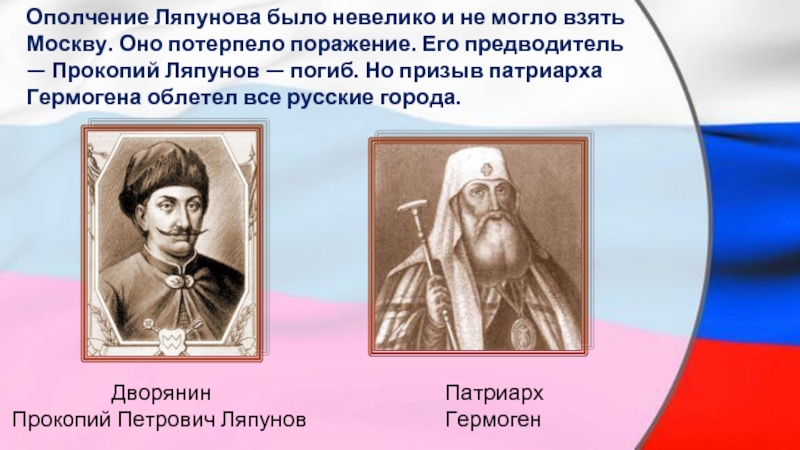 Ополчение Ляпунова было невелико и не могло взять Москву. Оно потерпело поражение. Его предводитель — Прокопий Ляпунов — погиб. Но призыв патриарха Гермогена облетел все русские города.

Дворянин
Прокопий Петрович Ляпунов

Патриарх
Гермоген